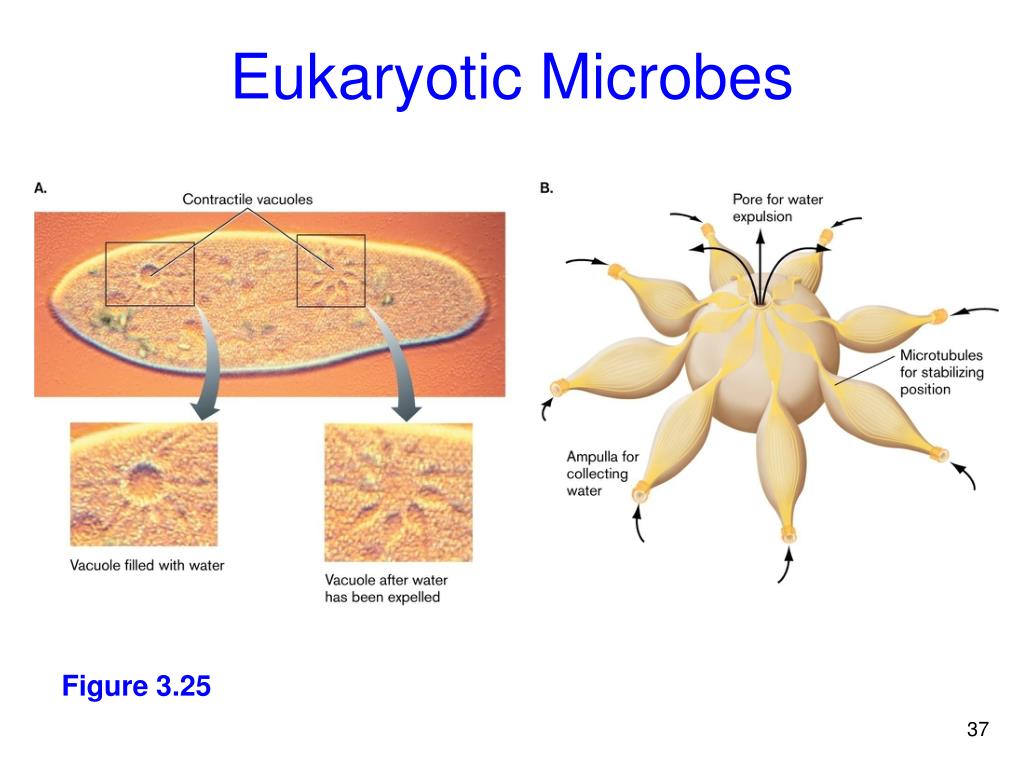 Eukaryotic Microbes

A.

Contractile vacuoles

Vacuole filled with water

Vacuole after water has been expelled

B.

Pore for water expulsion

Microtubules for stabilizing position

Ampulla for collecting water

Figure 3.25

37